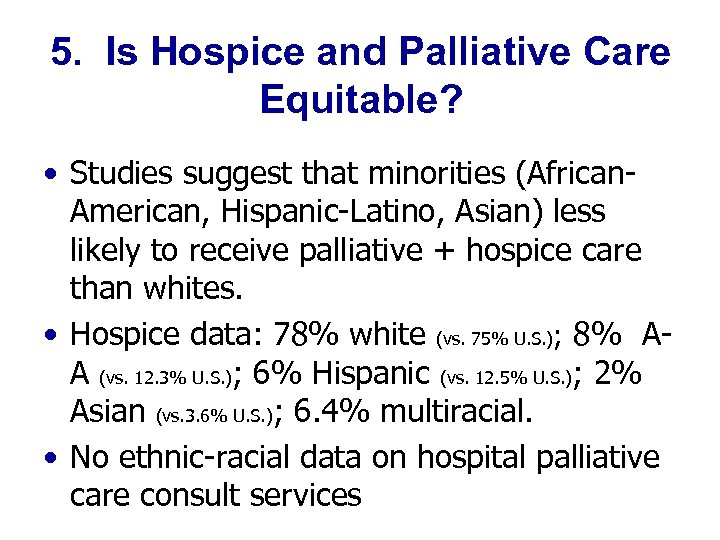 5. Is Hospice and Palliative Care Equitable?

• Studies suggest that minorities (African-American, Hispanic-Latino, Asian) less likely to receive palliative + hospice care than whites.

• Hospice data: 78% white (vs. 75% U.S.); 8% A-A (vs. 12.3% U.S.); 6% Hispanic (vs. 12.5% U.S.); 2% Asian (vs.3.6% U.S.); 6.4% multiracial.

• No ethnic-racial data on hospital palliative care consult services